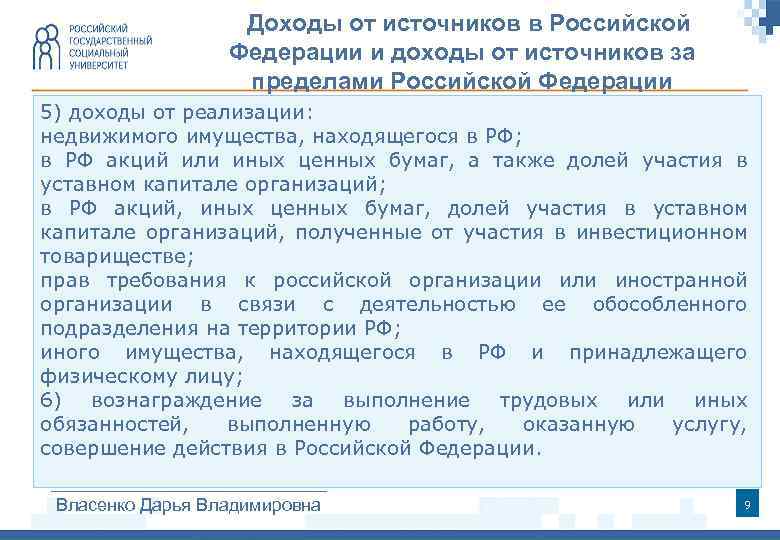 РОССИЙСКИЙ ГОСУДАРСТВЕННЫЙ СОЦИАЛЬНЫЙ УНИВЕРСИТЕТ

Доходы от источников в Российской Федерации и доходы от источников за пределами Российской Федерации

5) доходы от реализации:
недвижимого имущества, находящегося в РФ;
в РФ акций или иных ценных бумаг, а также долей участия в уставном капитале организаций;
в РФ акций, иных ценных бумаг, долей участия в уставном капитале организаций, полученные от участия в инвестиционном товариществе;
прав требования к российской организации или иностранной организации в связи с деятельностью ее обособленного подразделения на территории РФ;
иного имущества, находящегося в РФ и принадлежащего физическому лицу;
6) вознаграждение за выполнение трудовых или иных обязанностей, выполненную работу, оказанную услугу, совершение действия в Российской Федерации.

Власенко Дарья Владимировна

9